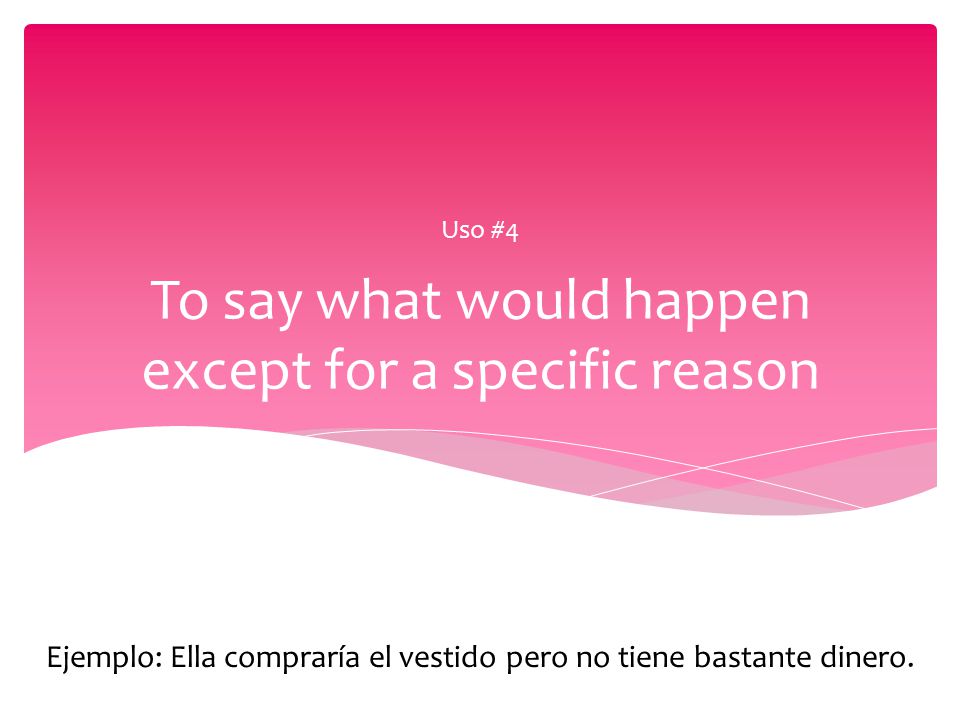 Uso #4

To say what would happen except for a specific reason

Ejemplo: Ella compraría el vestido pero no tiene bastante dinero.